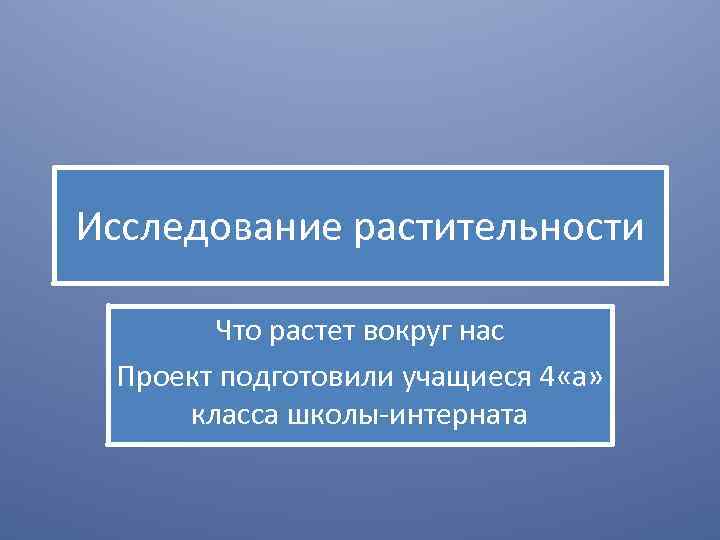 Исследование растительности

Что растет вокруг нас

Проект подготовили учащиеся 4«а» класса школы-интерната